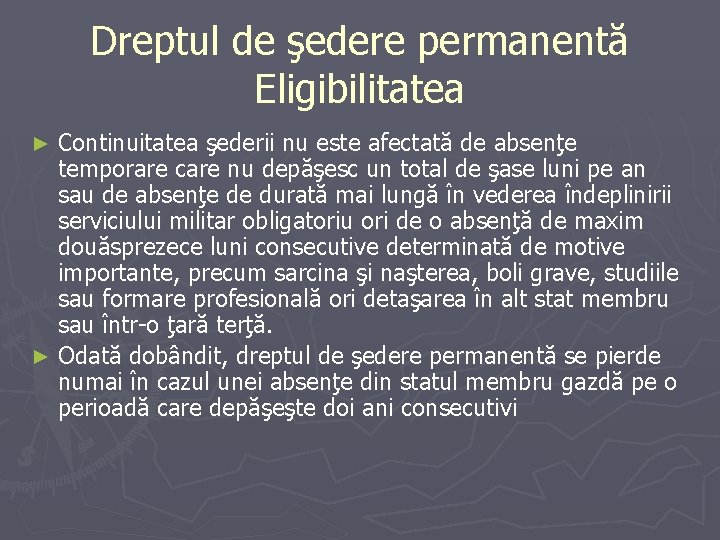 Dreptul de şedere permanentă
Eligibilitatea

► Continuitatea şederii nu este afectată de absenţe temporare care nu depăşesc un total de şase luni pe an sau de absenţe de durată mai lungă în vederea îndeplinirii serviciului militar obligatoriu ori de o absenţă de maxim douăsprezece luni consecutive determinată de motive importante, precum sarcina şi naşterea, boli grave, studiile sau formare profesională ori detaşarea în alt stat membru sau într-o ţară terţă.

► Odată dobândit, dreptul de şedere permanentă se pierde numai în cazul unei absenţe din statul membru gazdă pe o perioadă care depăşeşte doi ani consecutivi